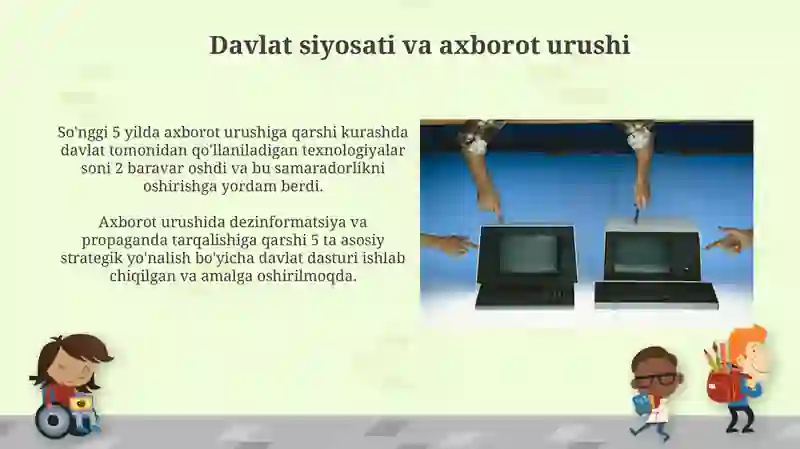 Davlat siyosati va axborot urushi

So'nggi 5 yilda axborot urushiga qarshi kurashda davlat tomonidan qo'llaniladigan texnologiyalar soni 2 baravar oshdi va bu samaradorlikni oshirishga yordam berdi.

Axborot urushida dezinformatsiya va propaganda tarqalishiga qarshi 5 ta asosiy strategik yo'nalish bo'yicha davlat dasturi ishlab chiqilgan va amalga oshirilmoqda.